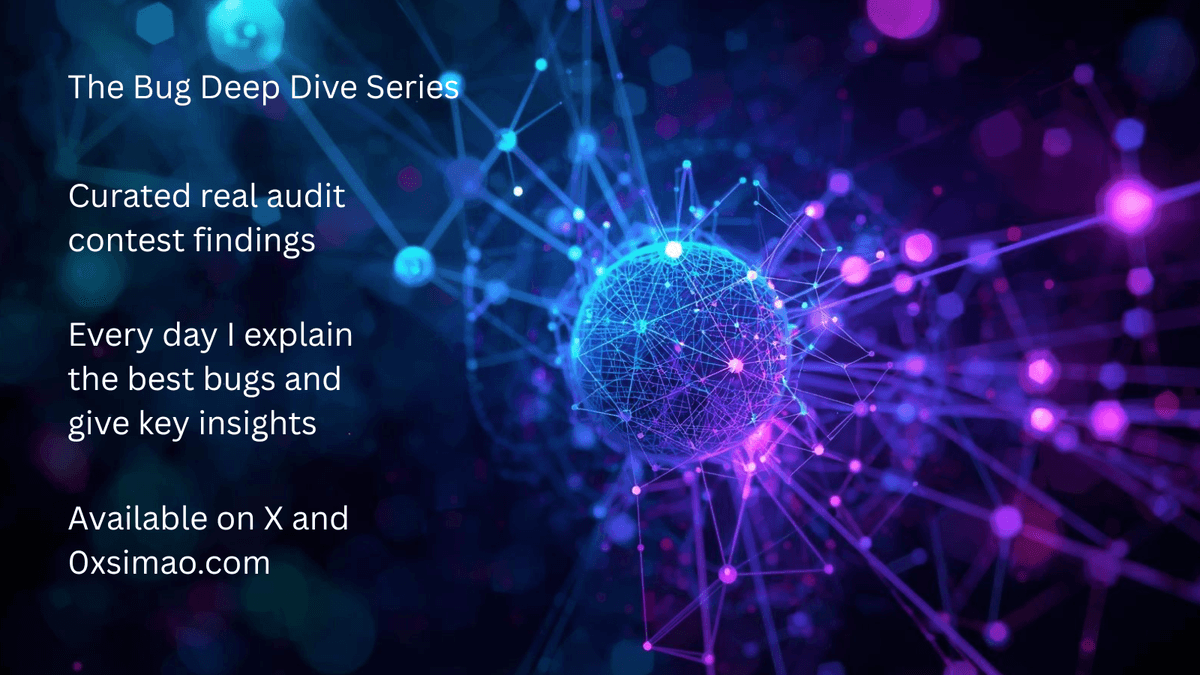 The Bug Deep Dive Series

Curated real audit contest findings

Every day I explain the best bugs and give key insights

Available on X and 0xsimao.com